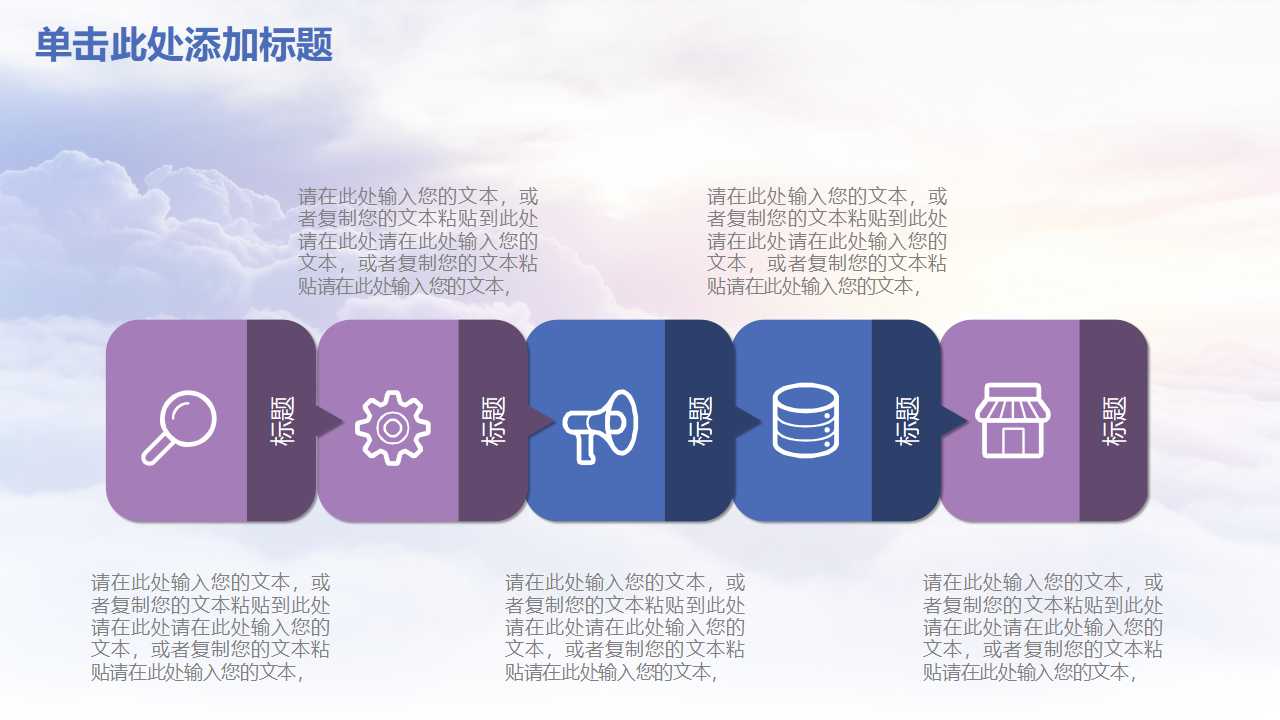 单击此处添加标题

请在此处输入您的文本，或者复制您的文本粘贴到此处请在此处请在此处输入您的文本，或者复制您的文本粘贴请在此处输入您的文本，

请在此处输入您的文本，或者复制您的文本粘贴到此处请在此处请在此处输入您的文本，或者复制您的文本粘贴请在此处输入您的文本，

标题

标题

标题

标题

标题

请在此处输入您的文本，或者复制您的文本粘贴到此处请在此处请在此处输入您的文本，或者复制您的文本粘贴请在此处输入您的文本，

请在此处输入您的文本，或者复制您的文本粘贴到此处请在此处请在此处输入您的文本，或者复制您的文本粘贴请在此处输入您的文本，

请在此处输入您的文本，或者复制您的文本粘贴到此处请在此处请在此处输入您的文本，或者复制您的文本粘贴请在此处输入您的文本，